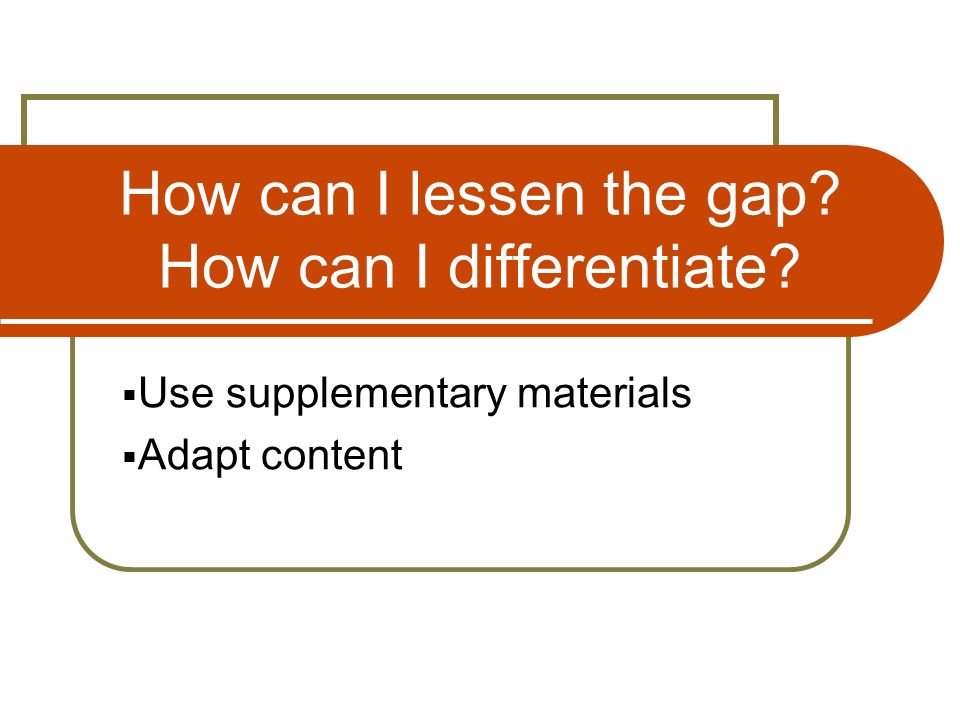 How can I lessen the gap?
How can I differentiate?

▪Use supplementary materials
▪Adapt content